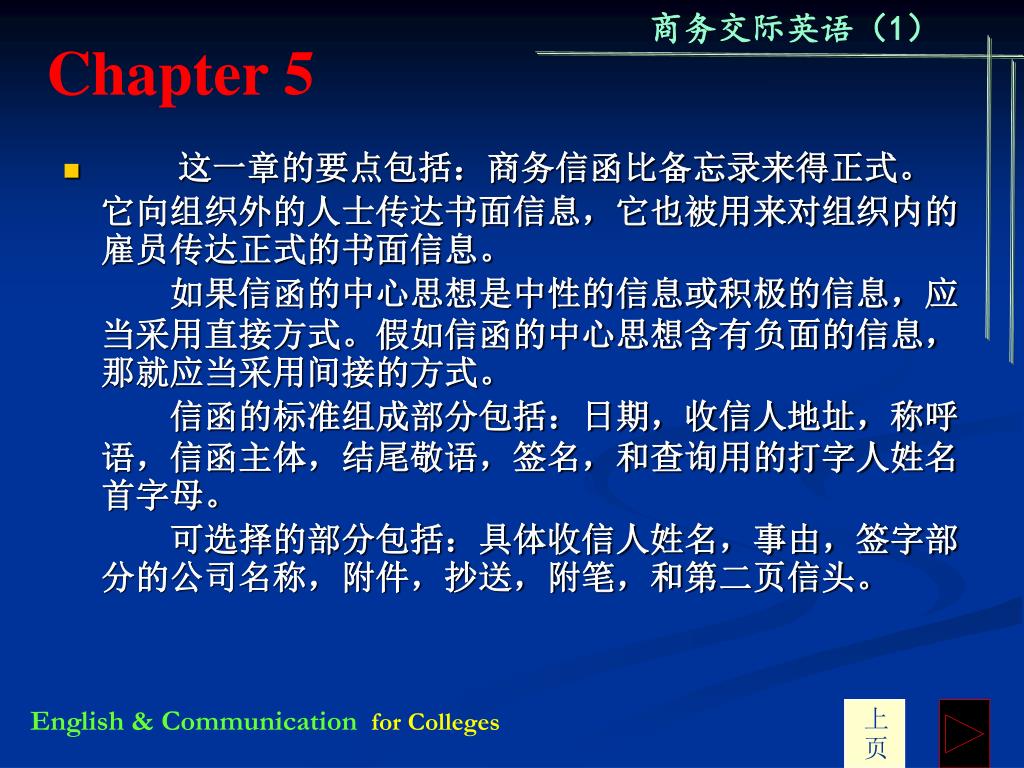 商务交际英语（1）

Chapter 5

这一章的要点包括：商务信函比备忘录来得正式。它向组织外的人士传达书面信息，它也被用来对组织内的雇员传达正式的书面信息。

如果信函的中心思想是中性的信息或积极的信息，应当采用直接方式。假如信函的中心思想含有负面的信息，那就应当采用间接的方式。

信函的标准组成部分包括：日期，收信人地址，称呼语，信函主体，结尾敬语，签名，和查询用的打字人姓名首字母。

可选择的部分包括：具体收信人姓名，事由，签字部分的公司名称，附件，抄送，附笔，和第二页信头。

English & Communication for Colleges

上页